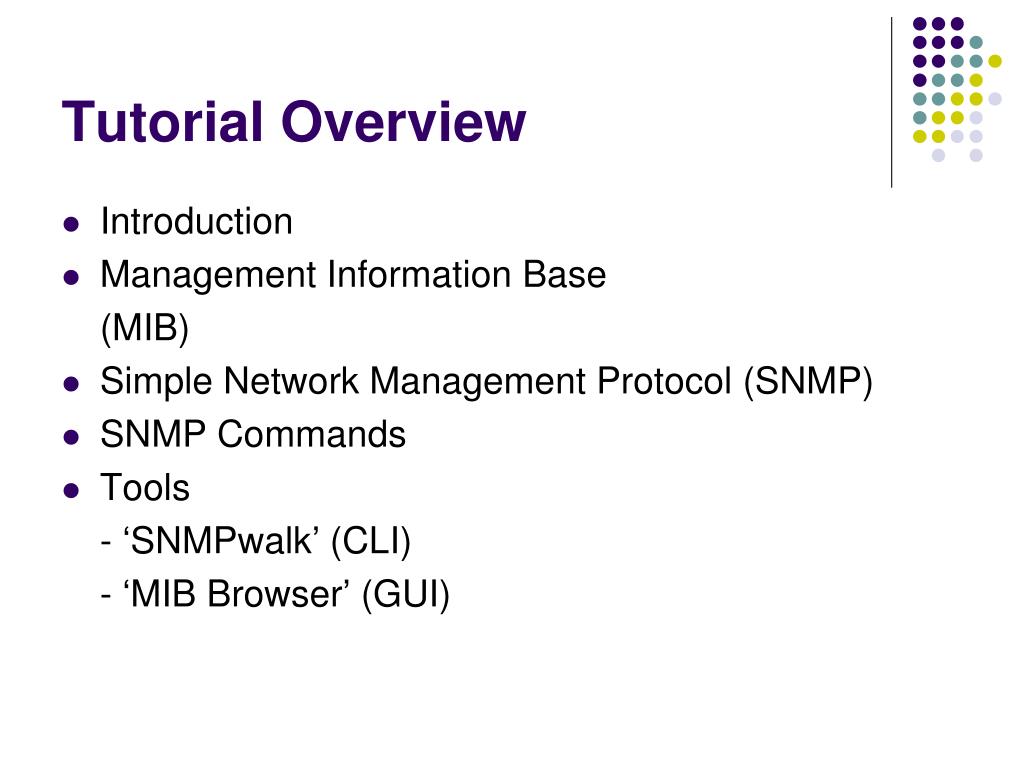 Tutorial Overview

- Introduction
- Management Information Base (MIB)
- Simple Network Management Protocol (SNMP)
- SNMP Commands
- Tools
  - ‘SNMPwalk’ (CLI)
  - ‘MIB Browser’ (GUI)